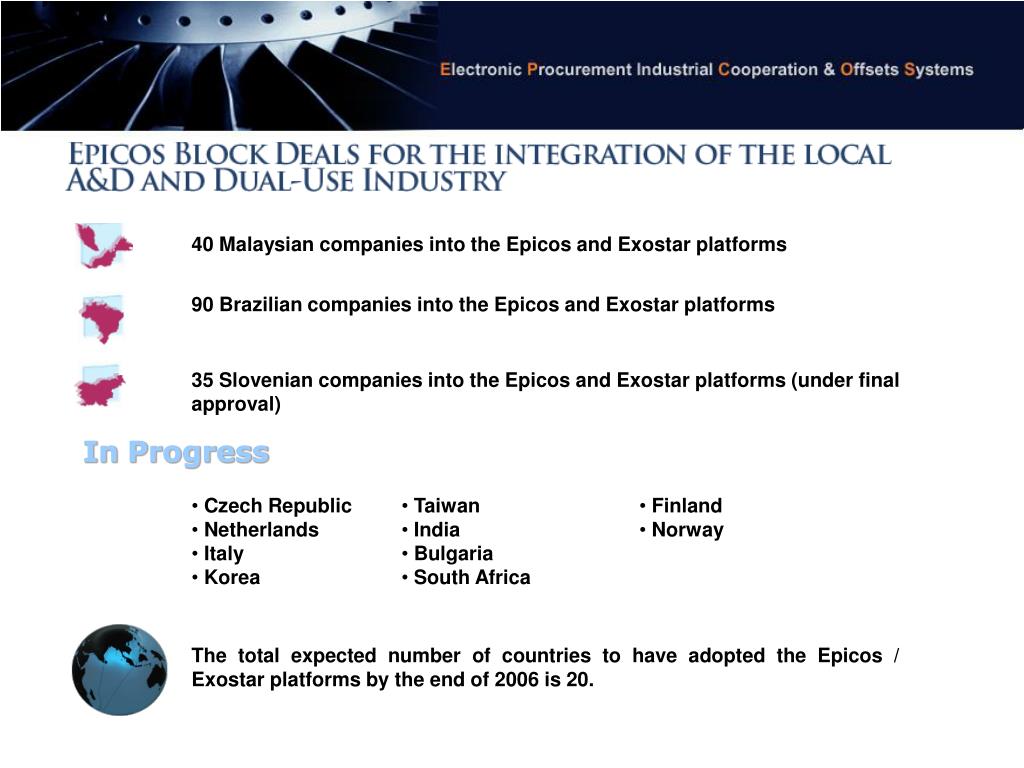 Electronic Procurement Industrial Cooperation & Offsets Systems

EPICOS BLOCK DEALS FOR THE INTEGRATION OF THE LOCAL A&D AND DUAL-USE INDUSTRY

40 Malaysian companies into the Epicos and Exostar platforms

90 Brazilian companies into the Epicos and Exostar platforms

35 Slovenian companies into the Epicos and Exostar platforms (under final approval)

In Progress

• Czech Republic
• Netherlands
• Italy
• Korea

• Taiwan
• India
• Bulgaria
• South Africa

• Finland
• Norway

The total expected number of countries to have adopted the Epicos / Exostar platforms by the end of 2006 is 20.